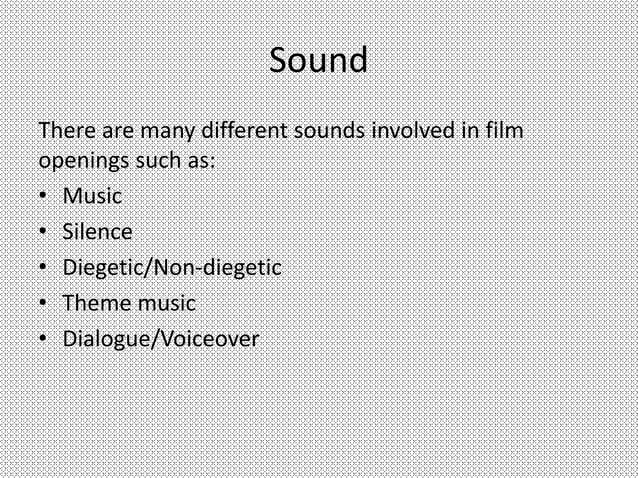 Sound

There are many different sounds involved in film openings such as:

• Music
• Silence
• Diegetic/Non-diegetic
• Theme music
• Dialogue/Voiceover